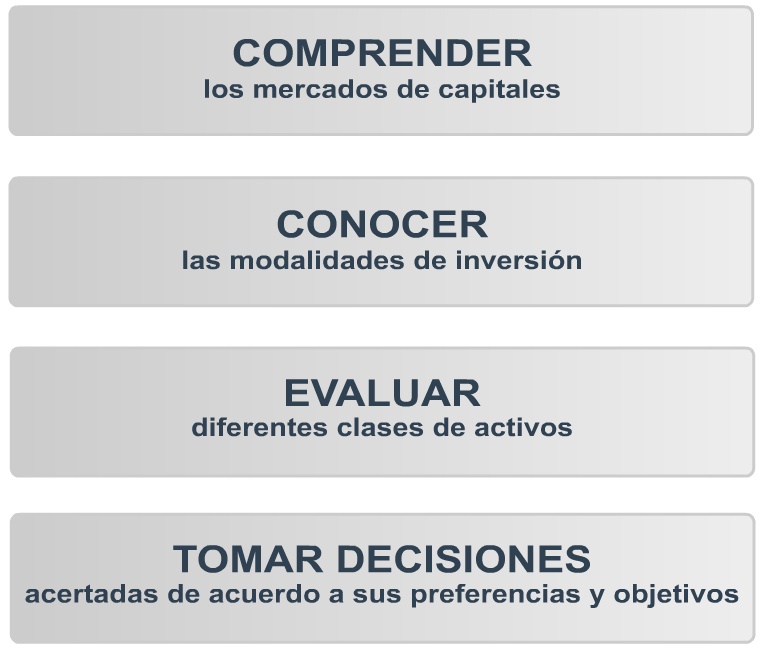 COMPRENDER
los mercados de capitales

CONOCER
las modalidades de inversión

EVALUAR
diferentes clases de activos

TOMAR DECISIONES
acertadas de acuerdo a sus preferencias y objetivos